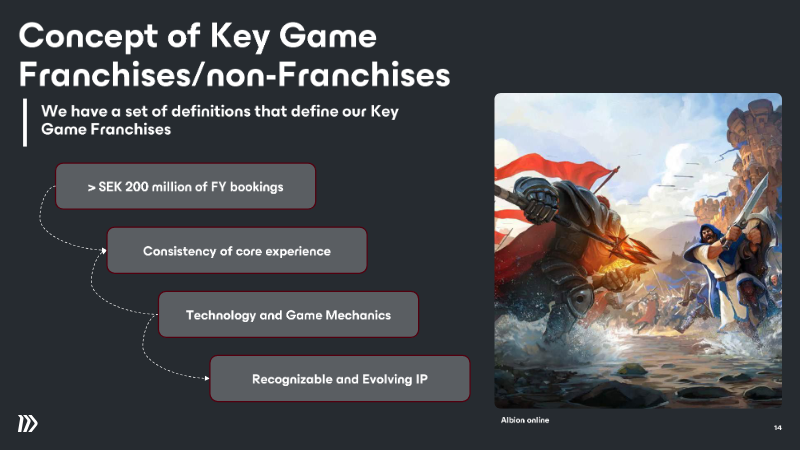 Concept of Key Game Franchises/non-Franchises

We have a set of definitions that define our Key Game Franchises

> SEK 200 million of FY bookings

Consistency of core experience

Technology and Game Mechanics

Recognizable and Evolving IP

Albion online

14